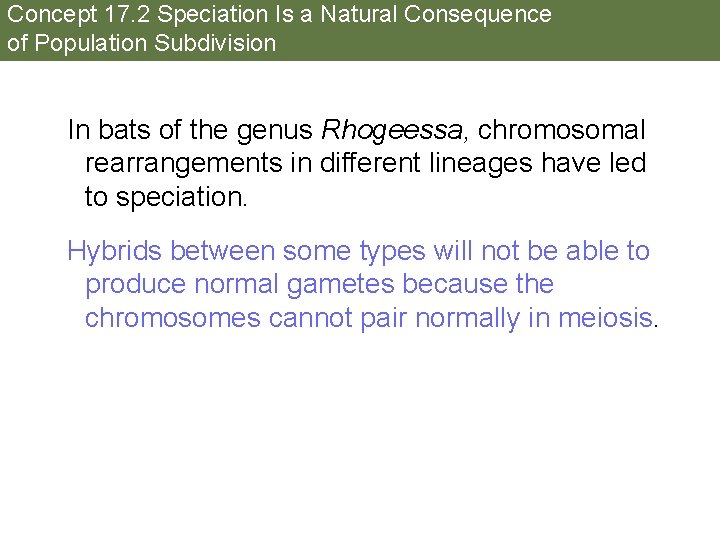 Concept 17.2 Speciation Is a Natural Consequence of Population Subdivision

In bats of the genus Rhogeessa, chromosomal rearrangements in different lineages have led to speciation.

Hybrids between some types will not be able to produce normal gametes because the chromosomes cannot pair normally in meiosis.